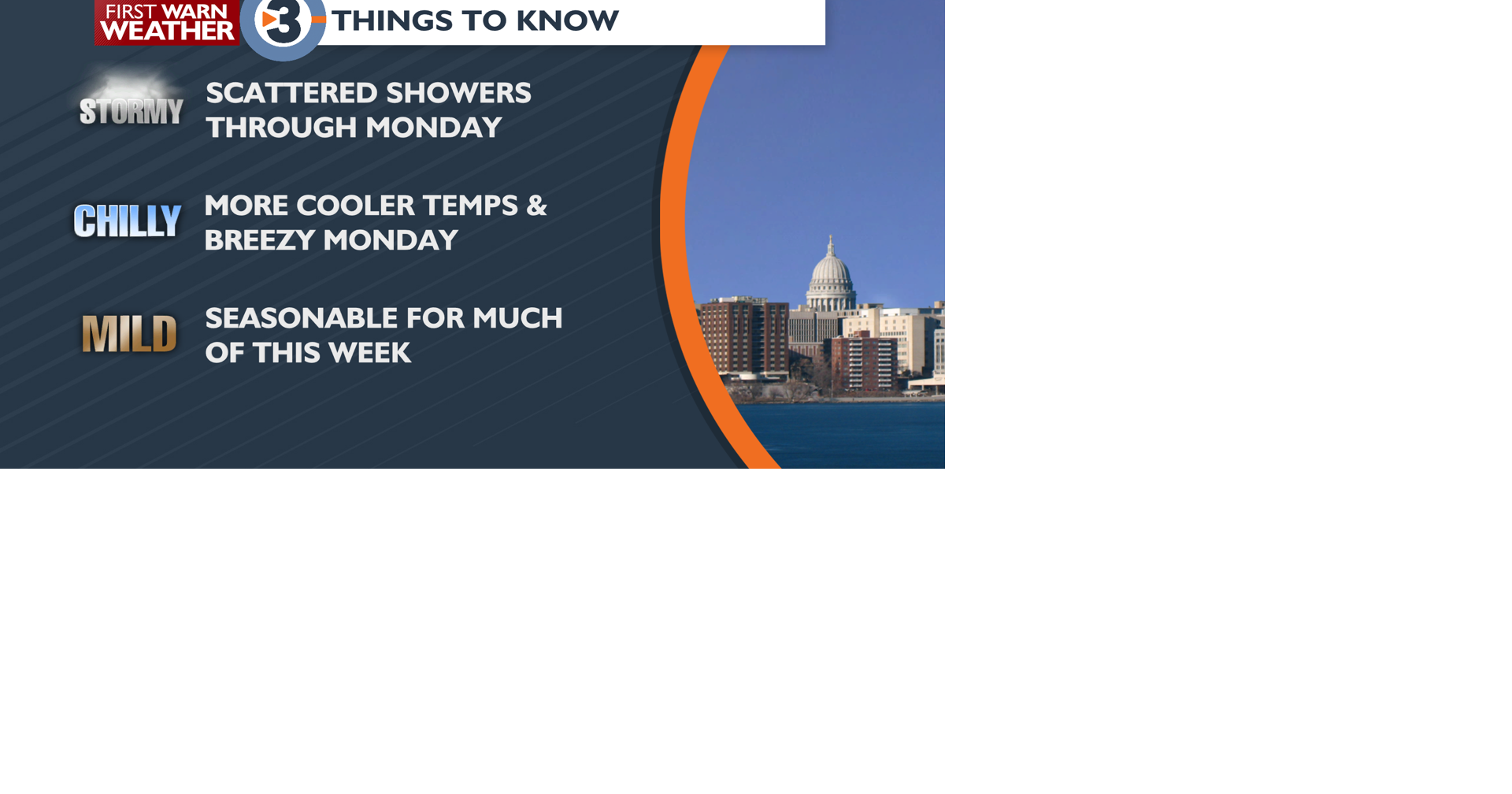 FIRST WARN WEATHER 3 THINGS TO KNOW

STORMY SCATTERED SHOWERS THROUGH MONDAY

CHILLY MORE COOLER TEMPS & BREEZY MONDAY

MILD SEASONABLE FOR MUCH OF THIS WEEK